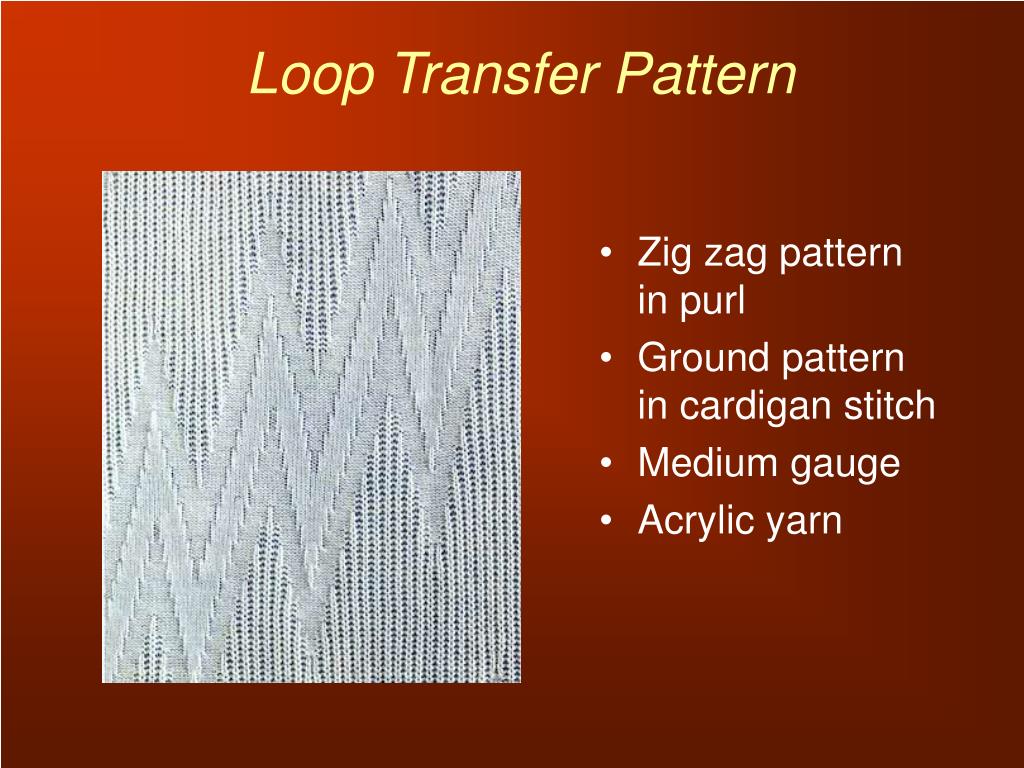 Loop Transfer Pattern

• Zig zag pattern in purl
• Ground pattern in cardigan stitch
• Medium gauge
• Acrylic yarn